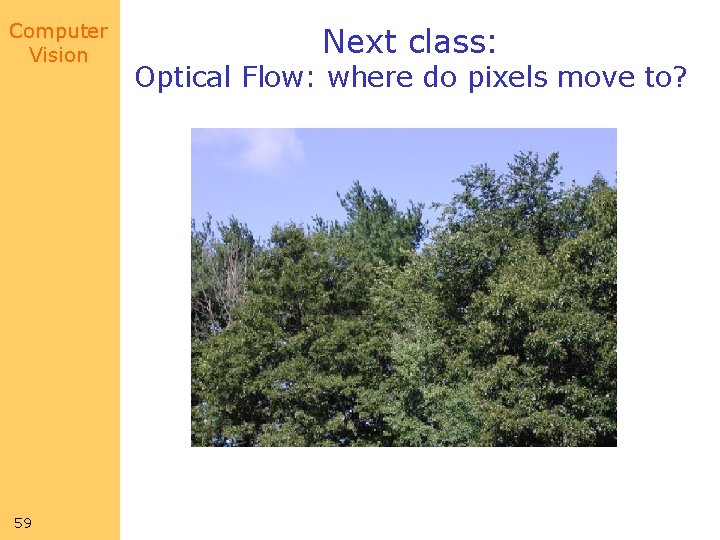 Computer Vision

Next class:
Optical Flow: where do pixels move to?

59